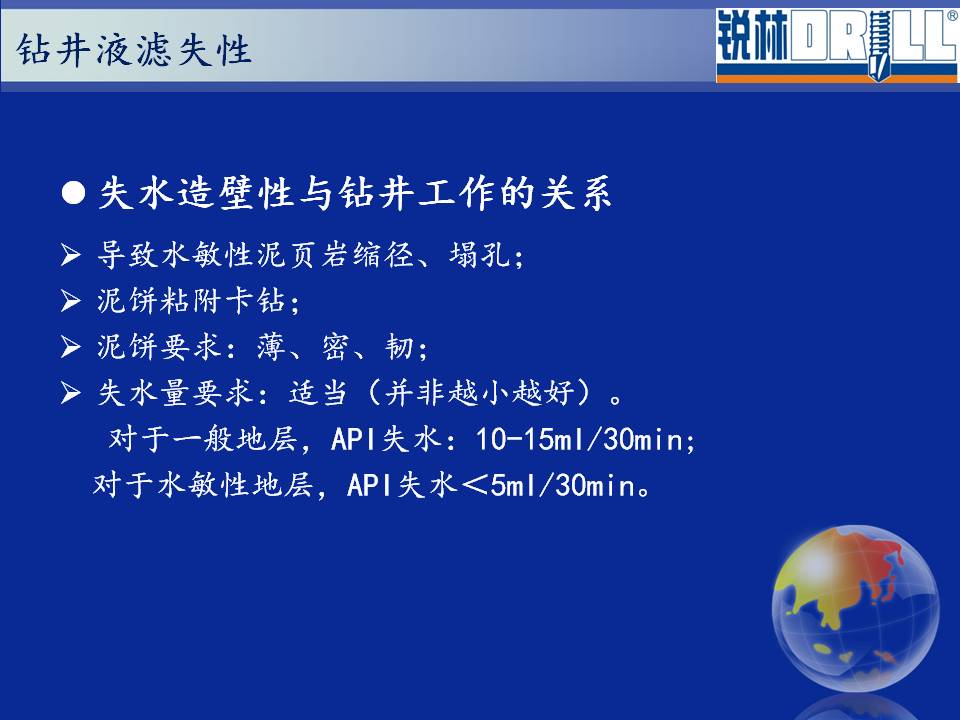 钻井液滤失性

锐林DRILL®

● 失水造壁性与钻井工作的关系

➢ 导致水敏性泥页岩缩径、塌孔;

➢ 泥饼粘附卡钻;

➢ 泥饼要求:薄、密、韧;

➢ 失水量要求:适当(并非越小越好)。

对于一般地层,API失水:10-15ml/30min;

对于水敏性地层,API失水<5ml/30min。